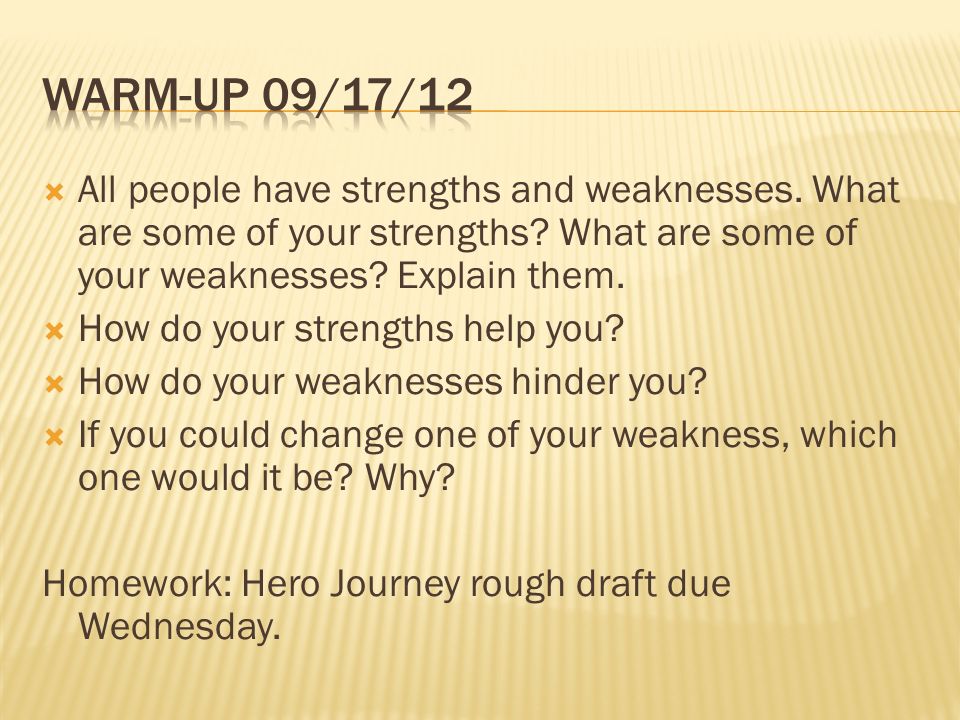 WARM-UP 09/17/12

All people have strengths and weaknesses. What are some of your strengths? What are some of your weaknesses? Explain them.

How do your strengths help you?

How do your weaknesses hinder you?

If you could change one of your weakness, which one would it be? Why?

Homework: Hero Journey rough draft due Wednesday.